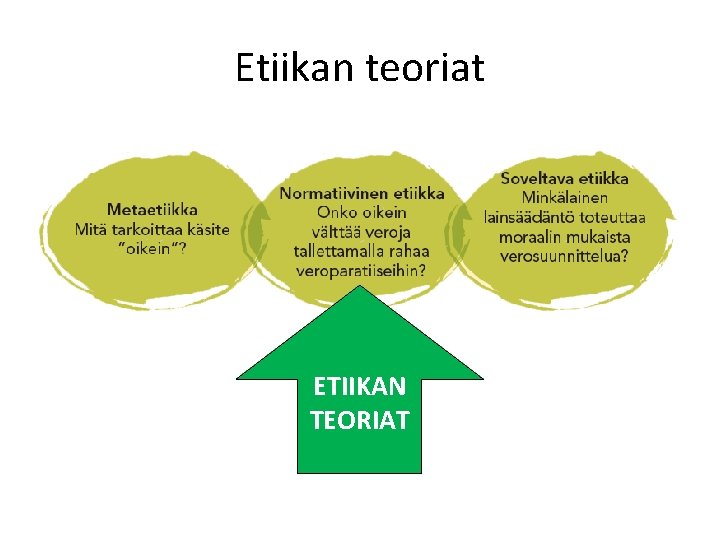 Etiikan teoriat

Metaetiikka
Mitä tarkoittaa käsite "oikein"?

Normatiivinen etiikka
Onko oikein välttää veroja tallettamalla rahaa veroparatiiseihin?

Soveltava etiikka
Minkälainen lainsäädäntö toteuttaa moraalin mukaista verosuunnittelua?

ETIIKAN TEORIAT